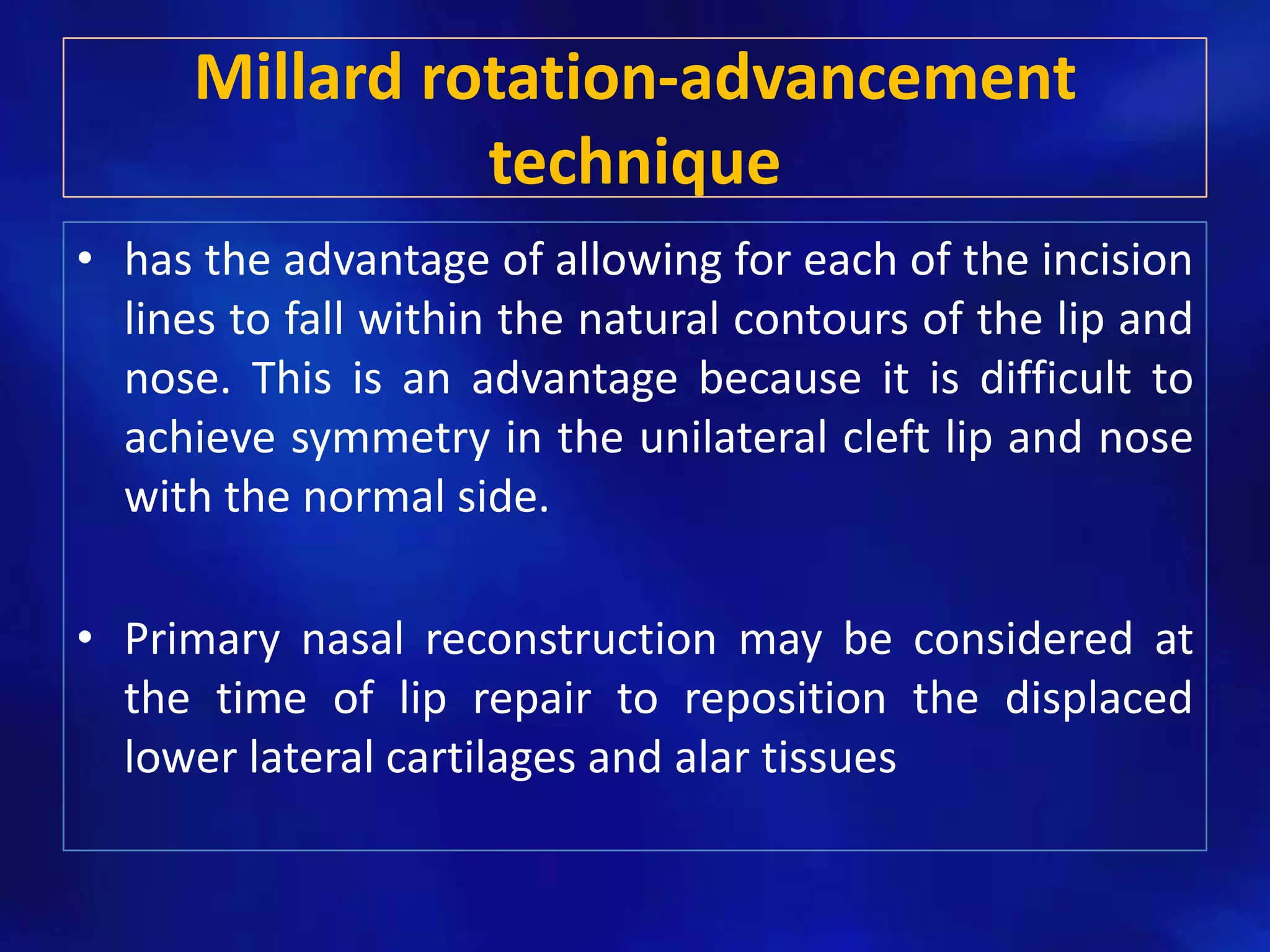 Millard rotation-advancement technique

• has the advantage of allowing for each of the incision lines to fall within the natural contours of the lip and nose. This is an advantage because it is difficult to achieve symmetry in the unilateral cleft lip and nose with the normal side.

• Primary nasal reconstruction may be considered at the time of lip repair to reposition the displaced lower lateral cartilages and alar tissues